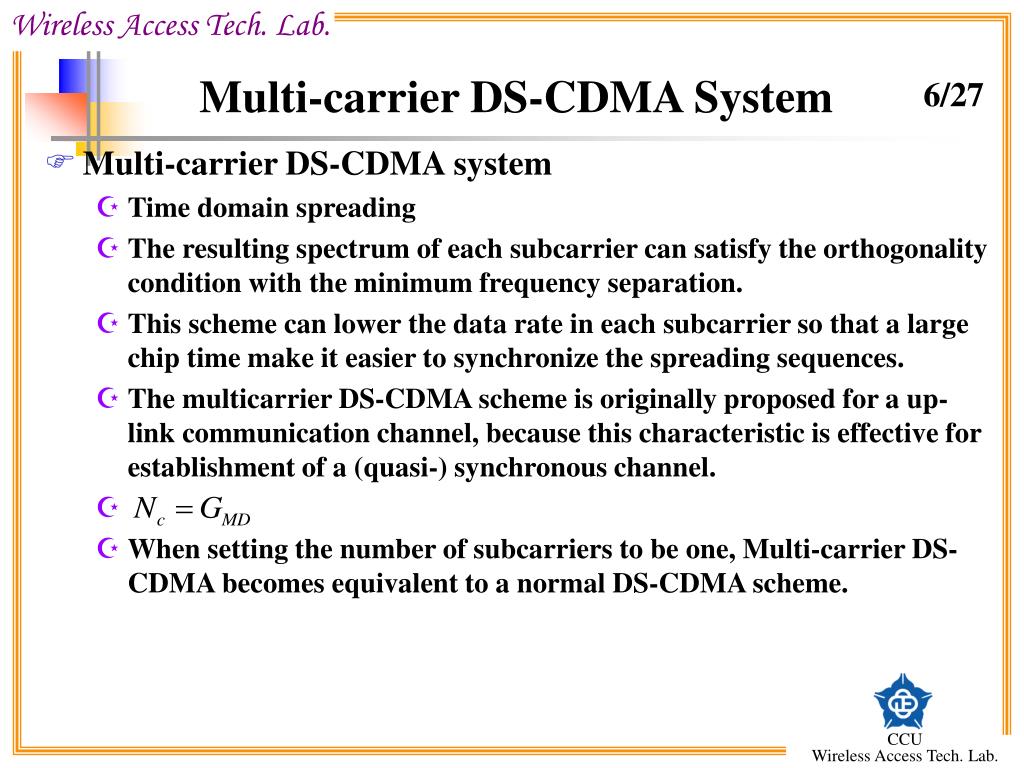 Wireless Access Tech. Lab.

Multi-carrier DS-CDMA System

6/27

Multi-carrier DS-CDMA system

Time domain spreading

The resulting spectrum of each subcarrier can satisfy the orthogonality condition with the minimum frequency separation.

This scheme can lower the data rate in each subcarrier so that a large chip time make it easier to synchronize the spreading sequences.

The multicarrier DS-CDMA scheme is originally proposed for a up-link communication channel, because this characteristic is effective for establishment of a (quasi-) synchronous channel.

$N_c = G_{MD}$

When setting the number of subcarriers to be one, Multi-carrier DS-CDMA becomes equivalent to a normal DS-CDMA scheme.

CCU
Wireless Access Tech. Lab.